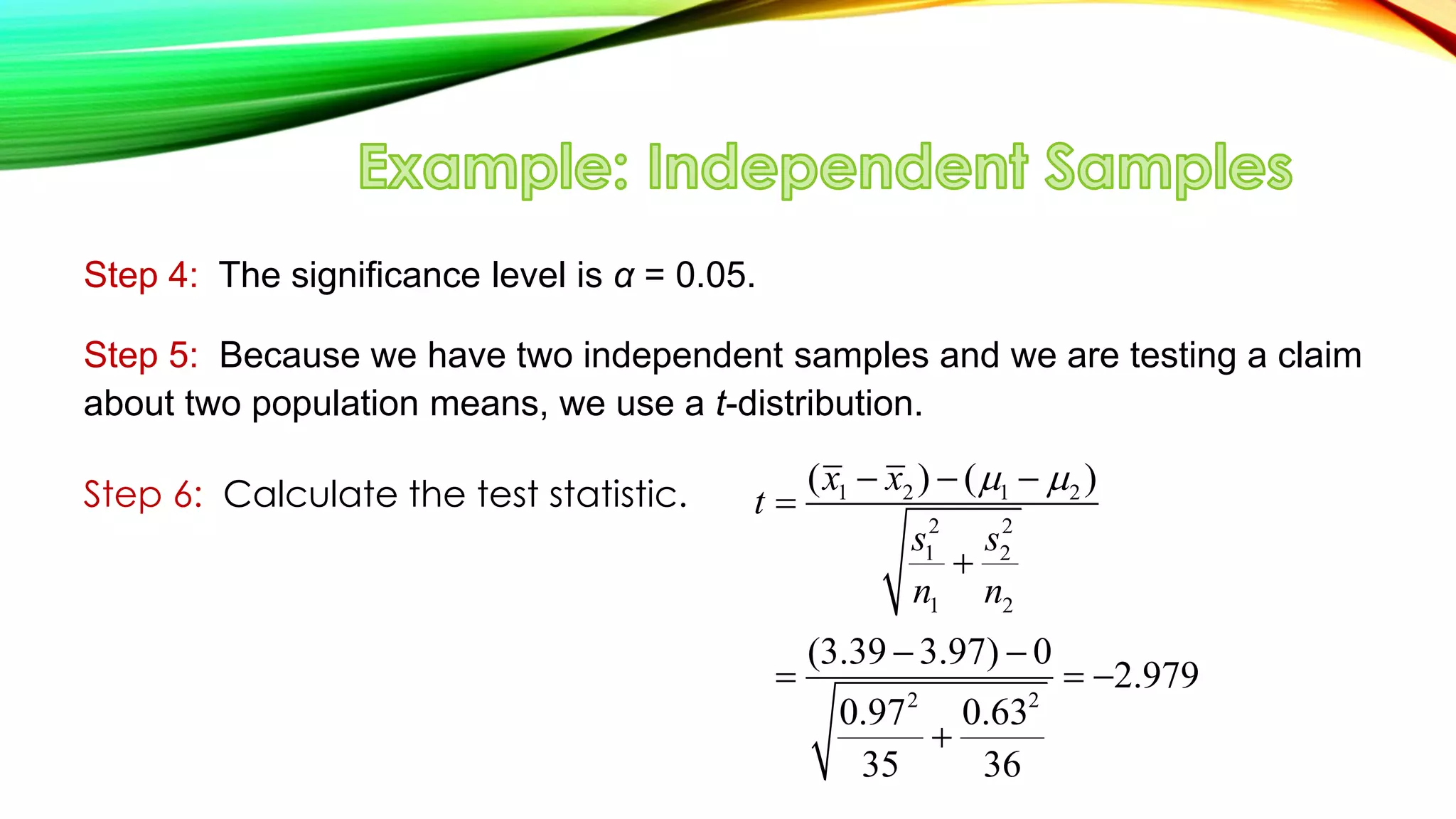 Example: Independent Samples

Step 4: The significance level is $\alpha$ = 0.05.

Step 5: Because we have two independent samples and we are testing a claim about two population means, we use a $t$-distribution.

Step 6: Calculate the test statistic.

$t = \frac{(\bar{x}_1 - \bar{x}_2) - (\mu_1 - \mu_2)}{\sqrt{\frac{s_1^2}{n_1} + \frac{s_2^2}{n_2}}}$

$= \frac{(3.39 - 3.97) - 0}{\sqrt{\frac{0.97^2}{35} + \frac{0.63^2}{36}}} = -2.979$